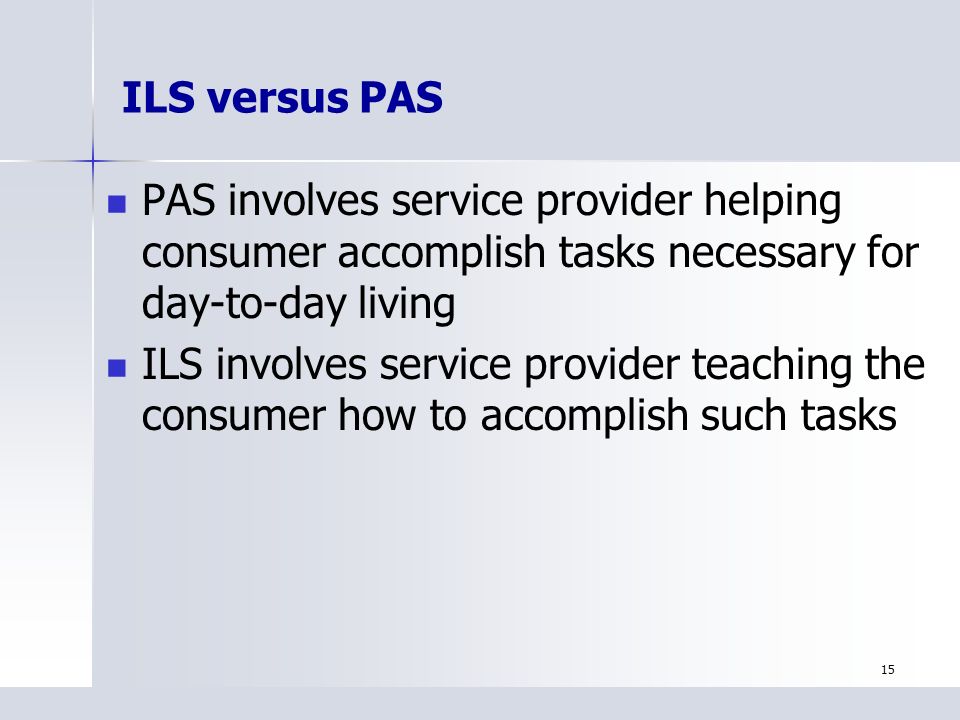 ILS versus PAS

- PAS involves service provider helping consumer accomplish tasks necessary for day-to-day living
- ILS involves service provider teaching the consumer how to accomplish such tasks

15